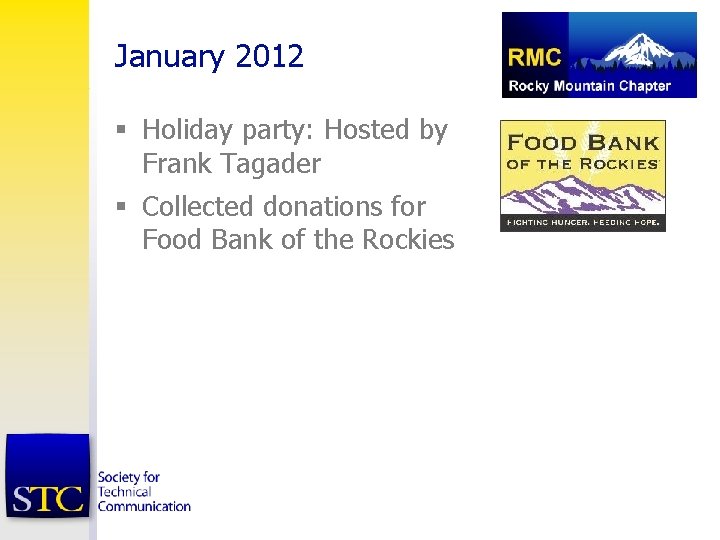 January 2012

RMC
Rocky Mountain Chapter

▪ Holiday party: Hosted by Frank Tagader

▪ Collected donations for Food Bank of the Rockies

FOOD BANK
OF THE ROCKIES
FIGHTING HUNGER. FEEDING HOPE.

STC
Society for Technical Communication